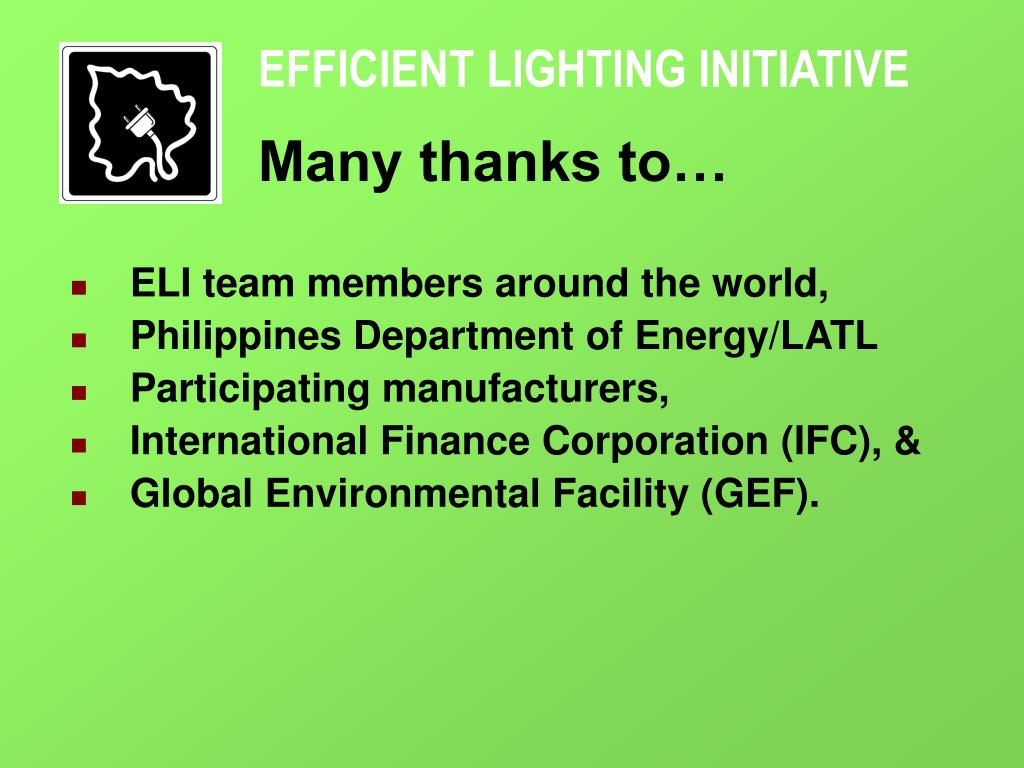 EFFICIENT LIGHTING INITIATIVE

Many thanks to…

- ELI team members around the world,
- Philippines Department of Energy/LATL
- Participating manufacturers,
- International Finance Corporation (IFC), &
- Global Environmental Facility (GEF).